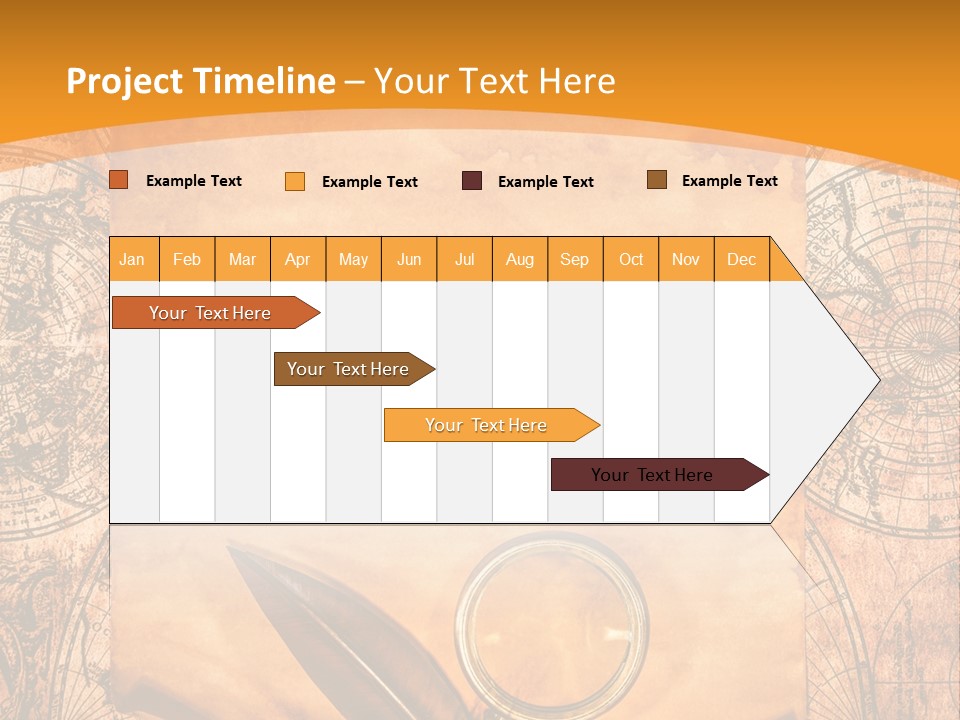 Project Timeline – Your Text Here

Example Text
Example Text
Example Text
Example Text

| Jan | Feb | Mar | Apr | May | Jun | Jul | Aug | Sep | Oct | Nov | Dec |
|---|---|---|---|---|---|---|---|---|---|---|---|

Your Text Here
Your Text Here
Your Text Here
Your Text Here